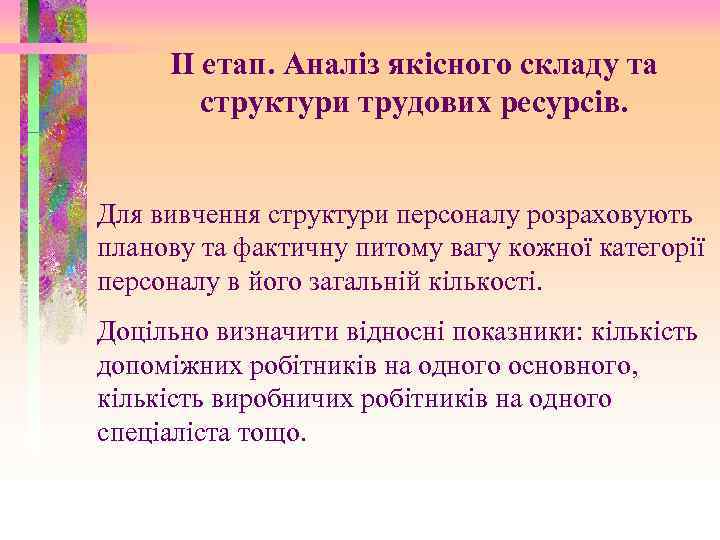 ІІ етап. Аналіз якісного складу та структури трудових ресурсів.

Для вивчення структури персоналу розраховують планову та фактичну питому вагу кожної категорії персоналу в його загальній кількості.

Доцільно визначити відносні показники: кількість допоміжних робітників на одного основного, кількість виробничих робітників на одного спеціаліста тощо.